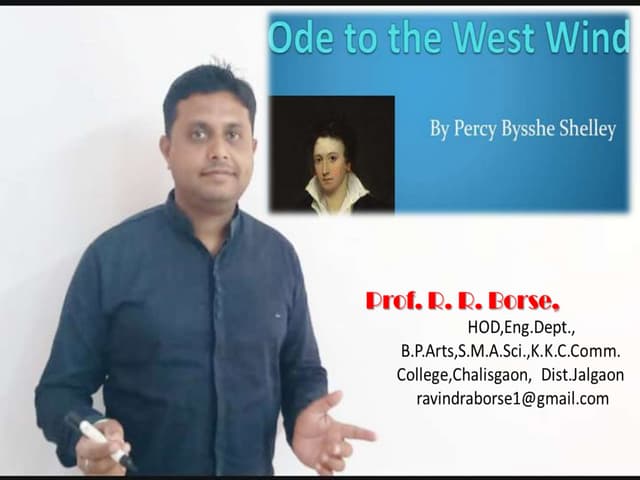 Ode to the West Wind

By Percy Bysshe Shelley

Prof. R. R. Borse,
HOD,Eng.Dept.,
B.P.Arts,S.M.A.Sci.,K.K.C.Comm. College,Chalisgaon, Dist.Jalgaon
ravindraborse1@gmail.com